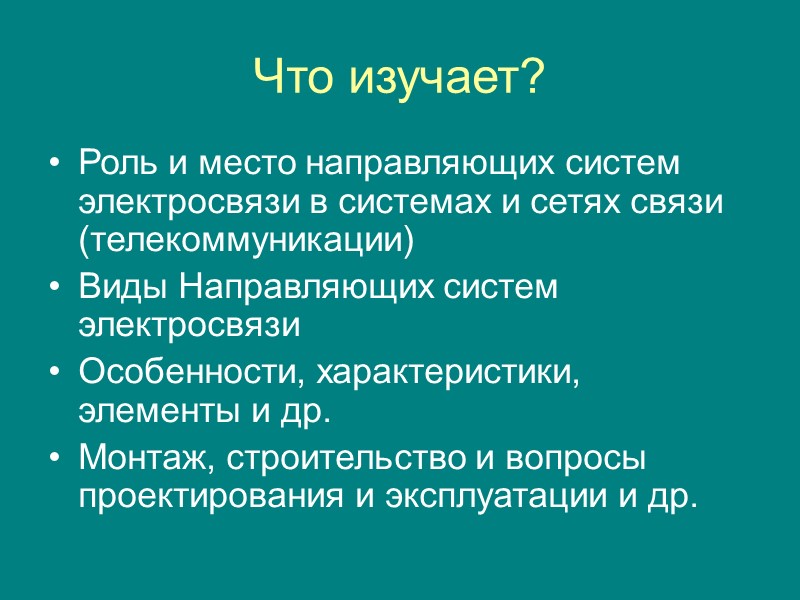 Что изучает?

• Роль и место направляющих систем электросвязи в системах и сетях связи (телекоммуникации)
• Виды Направляющих систем электросвязи
• Особенности, характеристики, элементы и др.
• Монтаж, строительство и вопросы проектирования и эксплуатации и др.